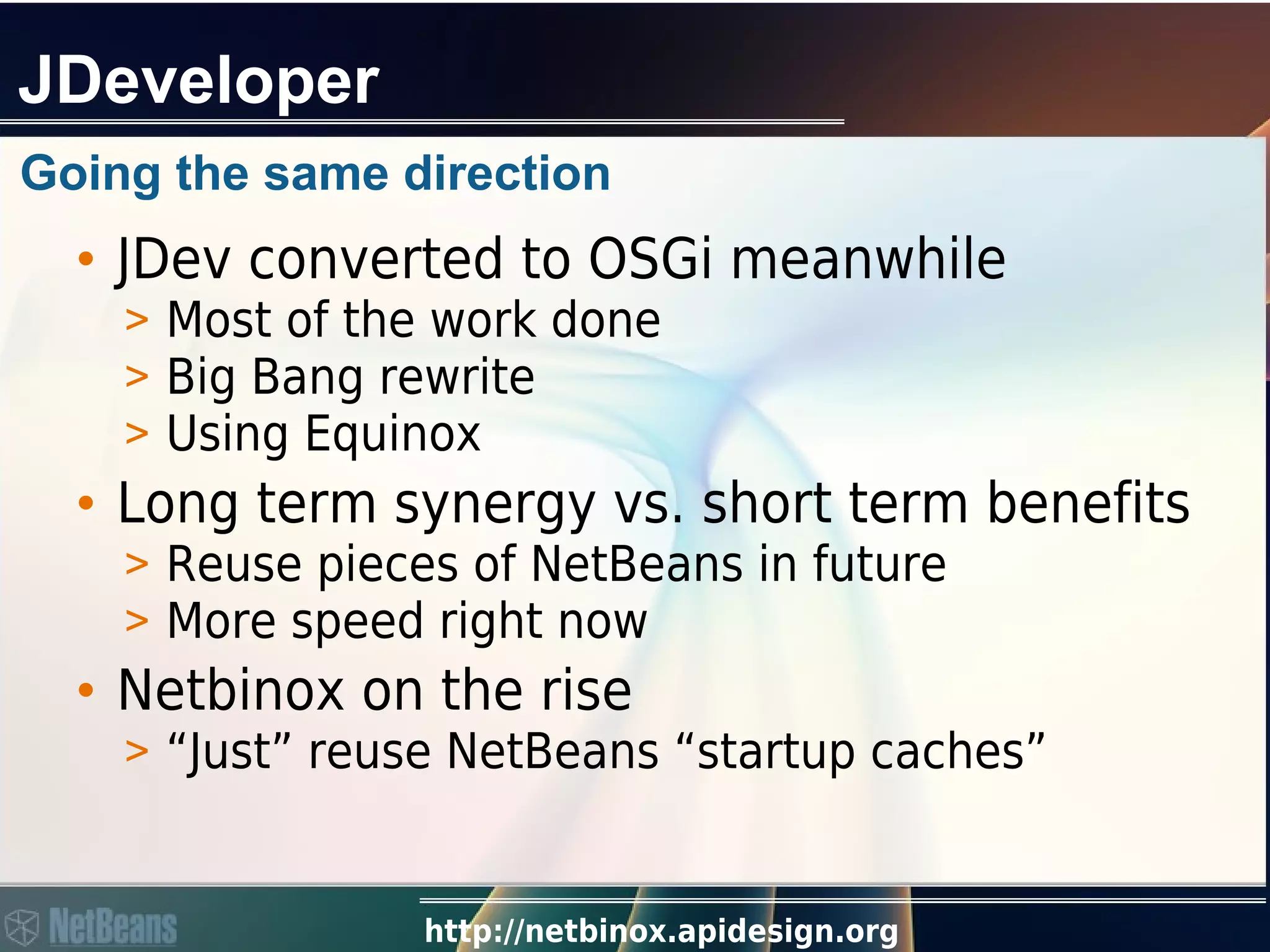 JDeveloper

Going the same direction

• JDev converted to OSGi meanwhile
> Most of the work done
> Big Bang rewrite
> Using Equinox

• Long term synergy vs. short term benefits
> Reuse pieces of NetBeans in future
> More speed right now

• Netbinox on the rise
> “Just” reuse NetBeans “startup caches”

NetBeans

http://netbinox.apidesign.org